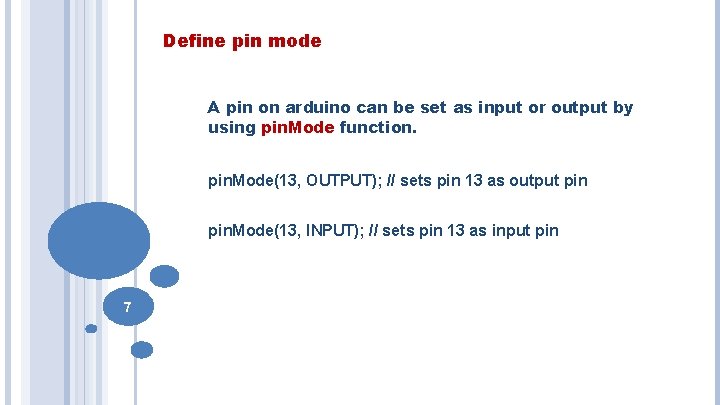 Define pin mode

A pin on arduino can be set as input or output by using pinMode function.

pinMode(13, OUTPUT); // sets pin 13 as output pin

pinMode(13, INPUT); // sets pin 13 as input pin

7